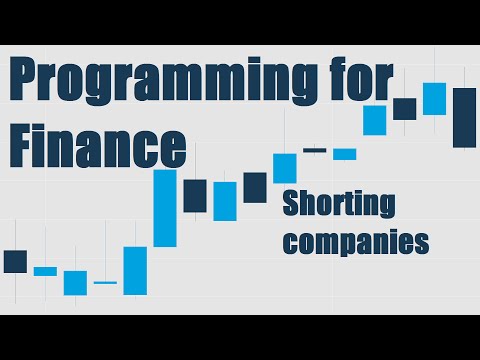 Programming for Finance

Shorting companies